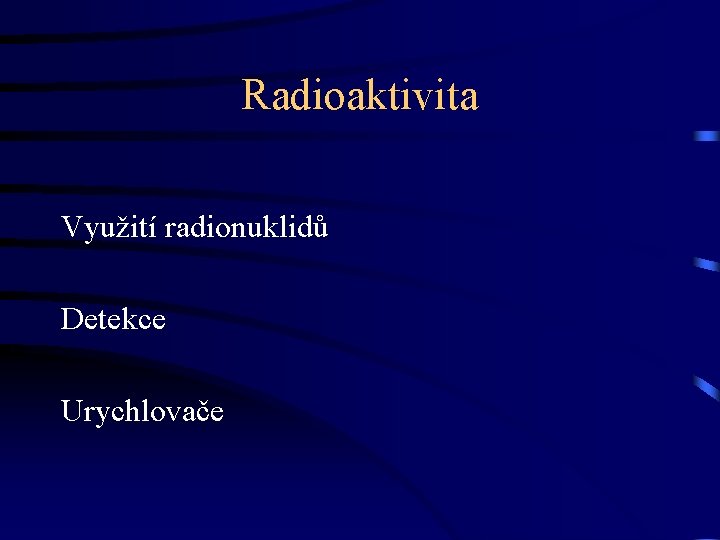 Radioaktivita

Využití radionuklidů

Detekce

Urychlovače